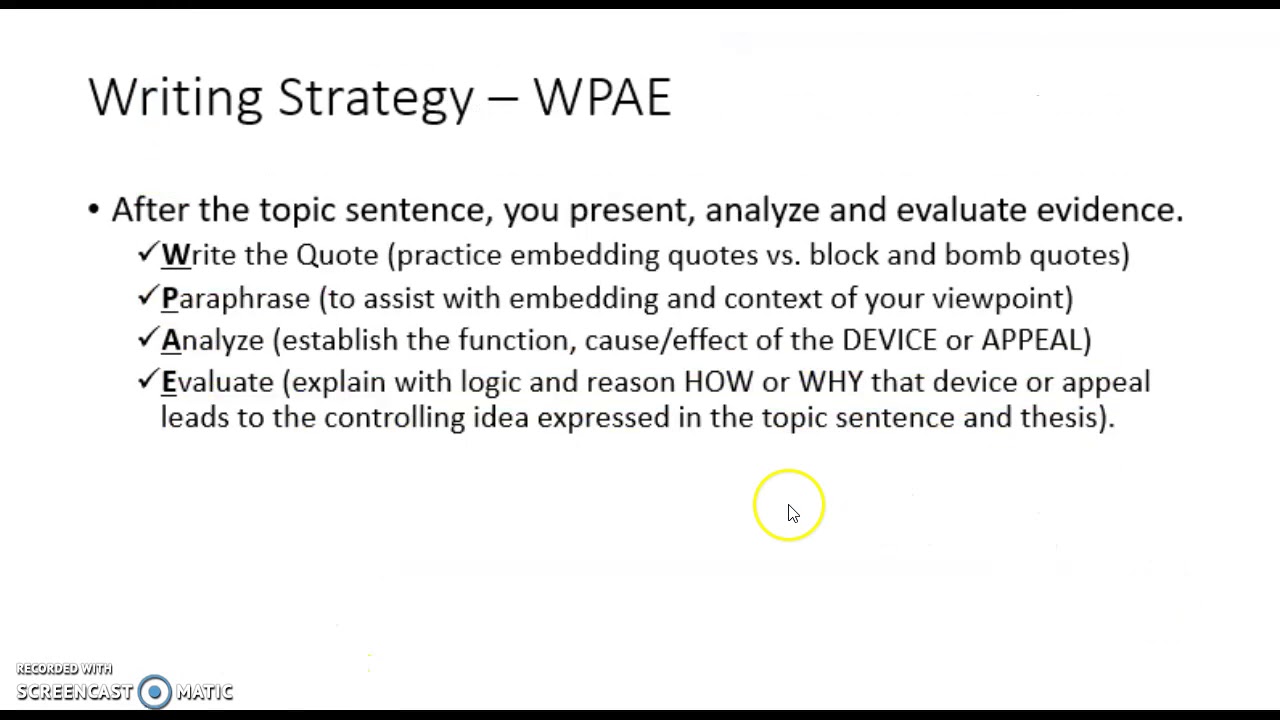 Writing Strategy – WPAE

• After the topic sentence, you present, analyze and evaluate evidence.
✓Write the Quote (practice embedding quotes vs. block and bomb quotes)
✓Paraphrase (to assist with embedding and context of your viewpoint)
✓Analyze (establish the function, cause/effect of the DEVICE or APPEAL)
✓Evaluate (explain with logic and reason HOW or WHY that device or appeal leads to the controlling idea expressed in the topic sentence and thesis).

RECORDED WITH
SCREENCAST MATIC